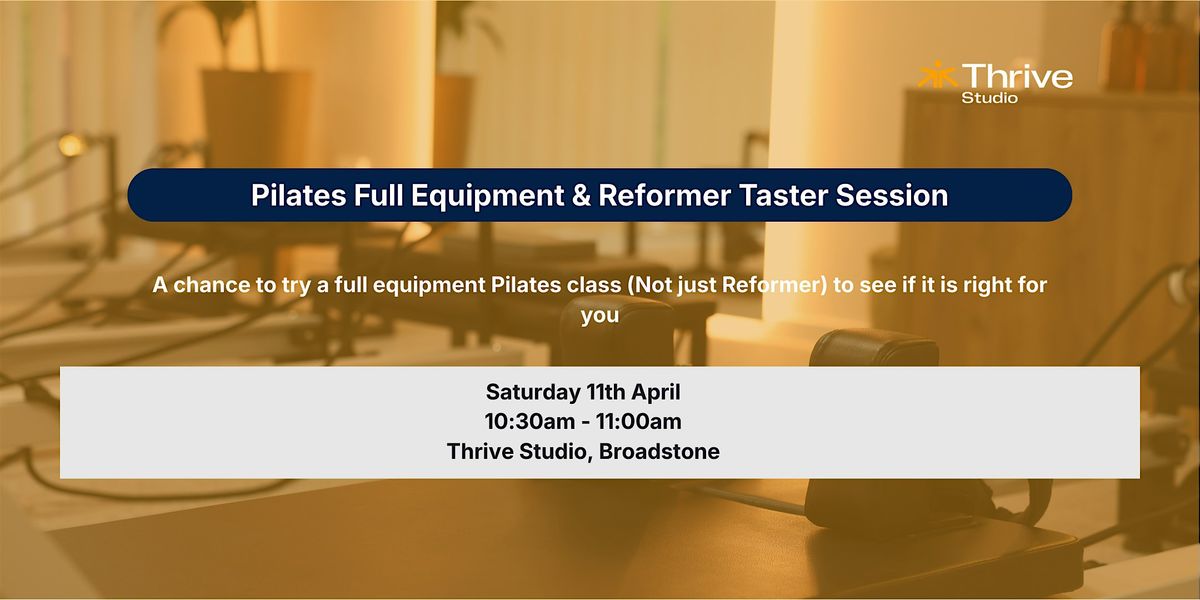 Thrive
Studio

Pilates Full Equipment & Reformer Taster Session

A chance to try a full equipment Pilates class (Not just Reformer) to see if it is right for you

Saturday 11th April
10:30am - 11:00am
Thrive Studio, Broadstone